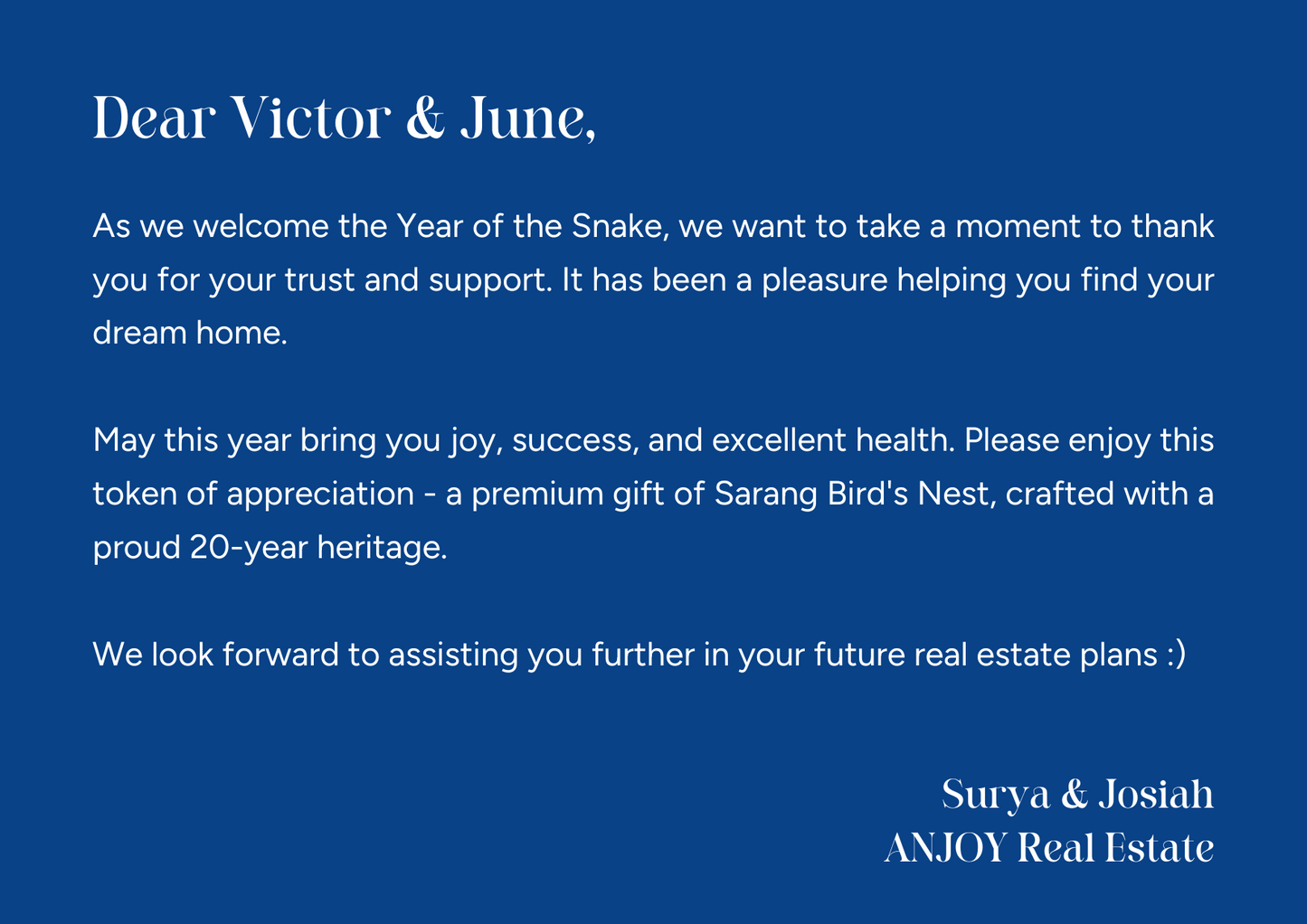 Dear Victor & June,

As we welcome the Year of the Snake, we want to take a moment to thank you for your trust and support. It has been a pleasure helping you find your dream home.

May this year bring you joy, success, and excellent health. Please enjoy this token of appreciation - a premium gift of Sarang Bird's Nest, crafted with a proud 20-year heritage.

We look forward to assisting you further in your future real estate plans :)

Surya & Josiah
ANJOY Real Estate